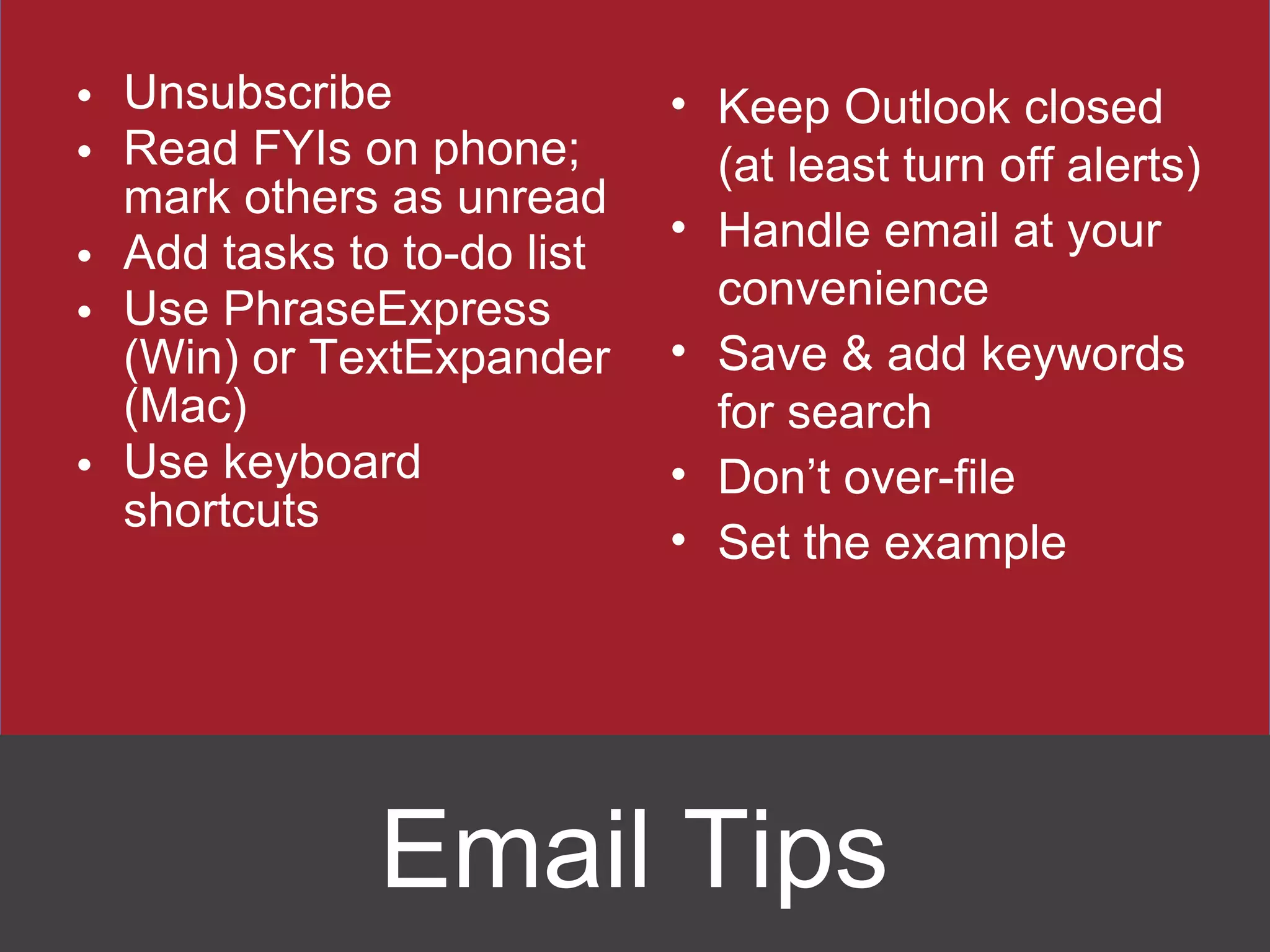 • Unsubscribe
• Read FYIs on phone; mark others as unread
• Add tasks to to-do list
• Use PhraseExpress (Win) or TextExpander (Mac)
• Use keyboard shortcuts

• Keep Outlook closed (at least turn off alerts)
• Handle email at your convenience
• Save & add keywords for search
• Don’t over-file
• Set the example

Email Tips